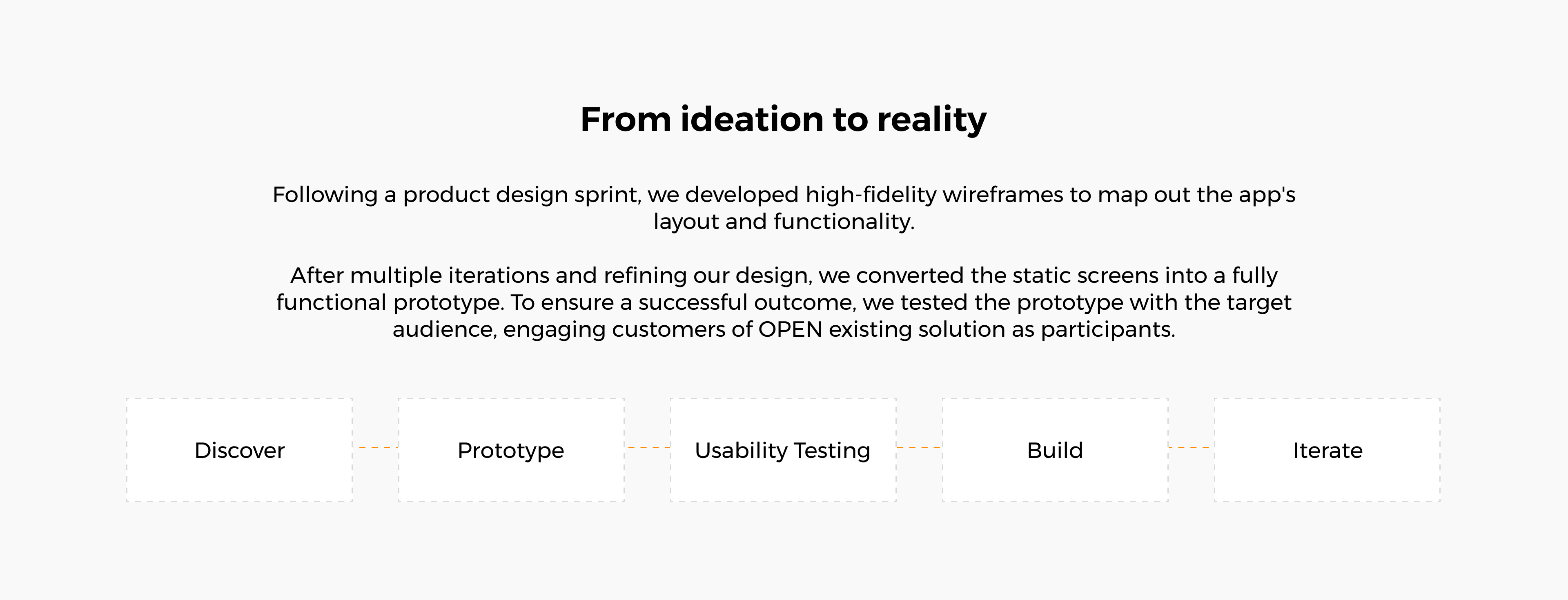 From ideation to reality

Following a product design sprint, we developed high-fidelity wireframes to map out the app's layout and functionality.

After multiple iterations and refining our design, we converted the static screens into a fully functional prototype. To ensure a successful outcome, we tested the prototype with the target audience, engaging customers of OPEN existing solution as participants.

Discover

Prototype

Usability Testing

Build

Iterate